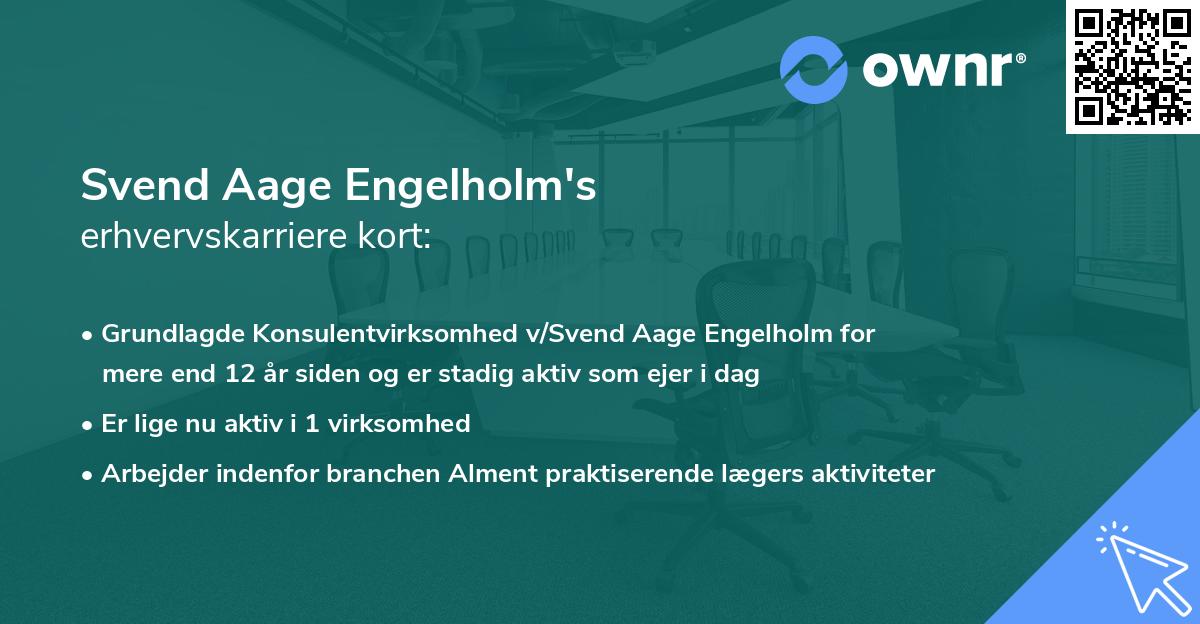 ownr®

Svend Aage Engelholm's
erhvervskarriere kort:

• Grundlagde Konsulentvirksomhed v/Svend Aage Engelholm for mere end 12 år siden og er stadig aktiv som ejer i dag

• Er lige nu aktiv i 1 virksomhed

• Arbejder indenfor branchen Alment praktiserende lægers aktiviteter